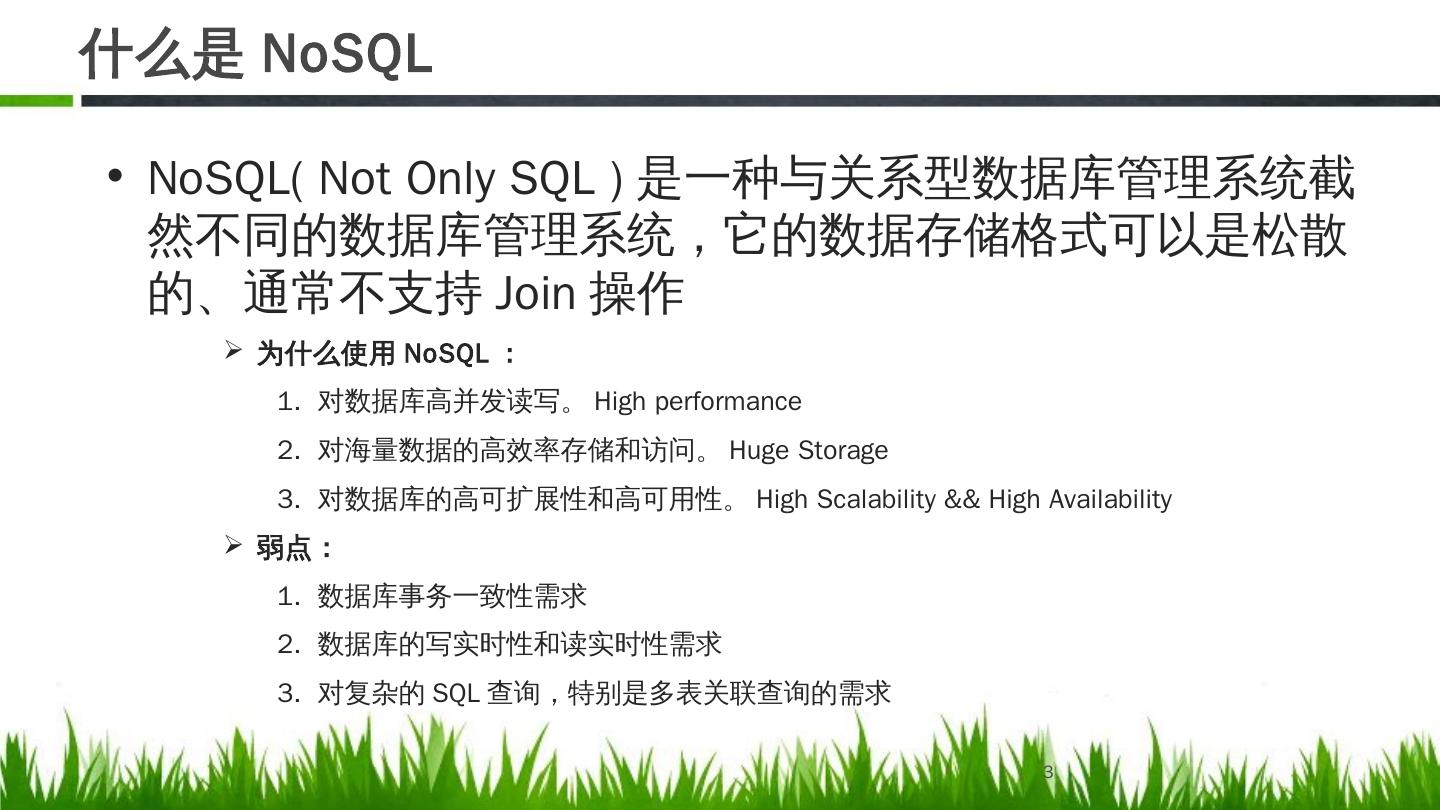 什么是 NoSQL

• NoSQL( Not Only SQL ) 是一种与关系型数据库管理系统截然不同的数据库管理系统，它的数据存储格式可以是松散的、通常不支持 Join 操作

➢ 为什么使用 NoSQL ：

1. 对数据库高并发读写。 High performance

2. 对海量数据的高效率存储和访问。 Huge Storage

3. 对数据库的高可扩展性和高可用性。 High Scalability && High Availability

➢ 弱点：

1. 数据库事务一致性需求

2. 数据库的写实时性和读实时性需求

3. 对复杂的 SQL 查询，特别是多表关联查询的需求

3